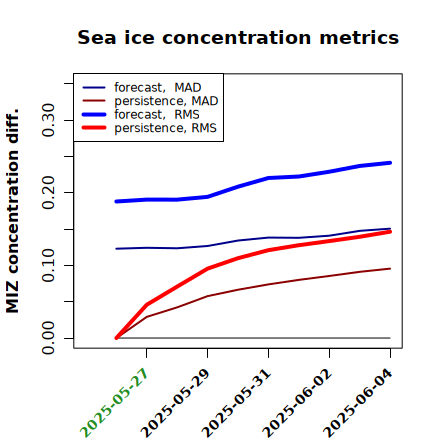 Sea ice concentration metrics

forecast, MAD
persistence, MAD
forecast, RMS
persistence, RMS

MIZ concentration diff.

0.00
0.10
0.20
0.30

2025-05-27
2025-05-29
2025-05-31
2025-06-02
2025-06-04